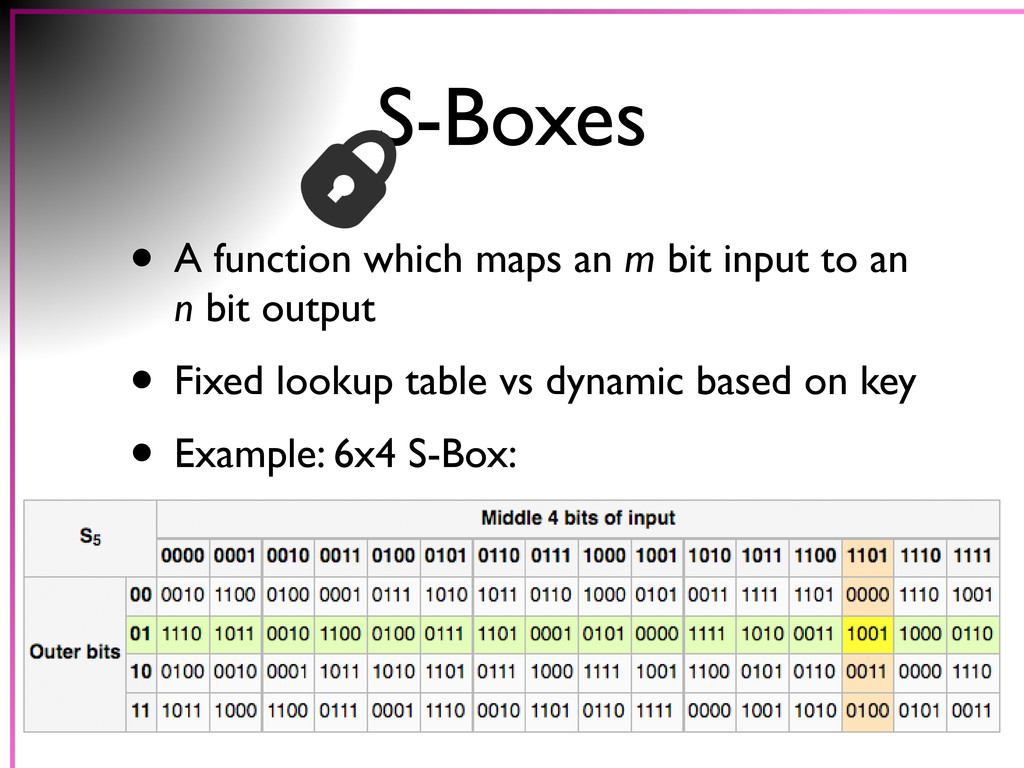 S-Boxes

• A function which maps an *m* bit input to an *n* bit output

• Fixed lookup table vs dynamic based on key

• Example: 6x4 S-Box:

| $S_5$ | | Middle 4 bits of input | | | | | | | | | | | | | | | |
|---|---|---|---|---|---|---|---|---|---|---|---|---|---|---|---|---|---|
| | | 0000 | 0001 | 0010 | 0011 | 0100 | 0101 | 0110 | 0111 | 1000 | 1001 | 1010 | 1011 | 1100 | 1101 | 1110 | 1111 |
| Outer bits | 00 | 0010 | 1100 | 0100 | 0001 | 0111 | 1010 | 1011 | 0110 | 1000 | 0101 | 0011 | 1111 | 1101 | 0000 | 1110 | 1001 |
| | 01 | 1110 | 1011 | 0010 | 1100 | 0100 | 0111 | 1101 | 0001 | 0101 | 0000 | 1111 | 1010 | 0011 | 1001 | 1000 | 0110 |
| | 10 | 0100 | 0010 | 0001 | 1011 | 1010 | 1101 | 0111 | 1000 | 1111 | 1001 | 1100 | 0101 | 0110 | 0011 | 0000 | 1110 |
| | 11 | 1011 | 1000 | 1100 | 0111 | 0001 | 1110 | 0010 | 1101 | 0110 | 1111 | 0000 | 1001 | 1010 | 0100 | 0101 | 0011 |